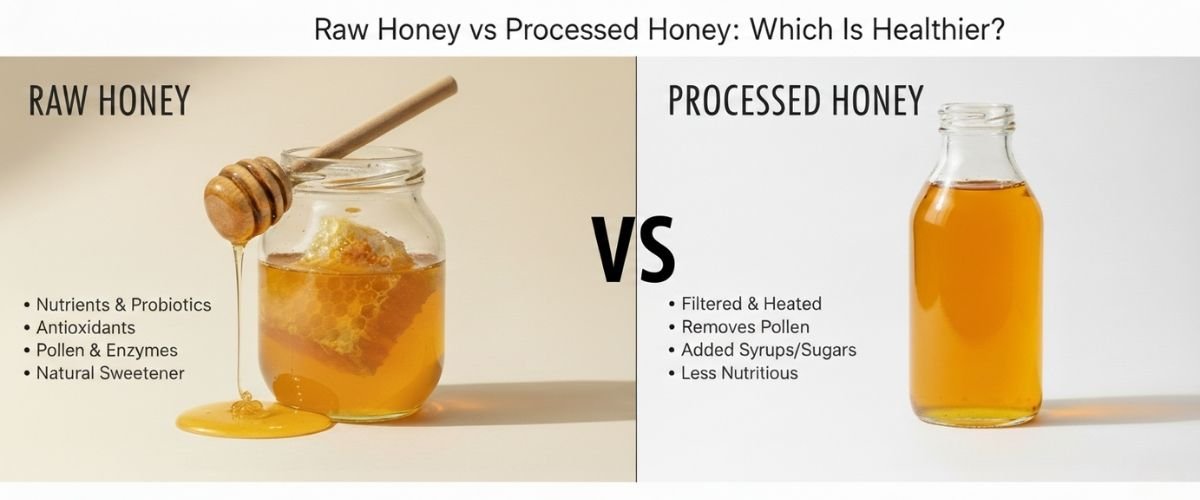 Raw Honey vs Processed Honey: Which Is Healthier?

RAW HONEY

• Nutrients & Probiotics
• Antioxidants
• Pollen & Enzymes
• Natural Sweetener

VS

PROCESSED HONEY

• Filtered & Heated
• Removes Pollen
• Added Syrups/Sugars
• Less Nutritious